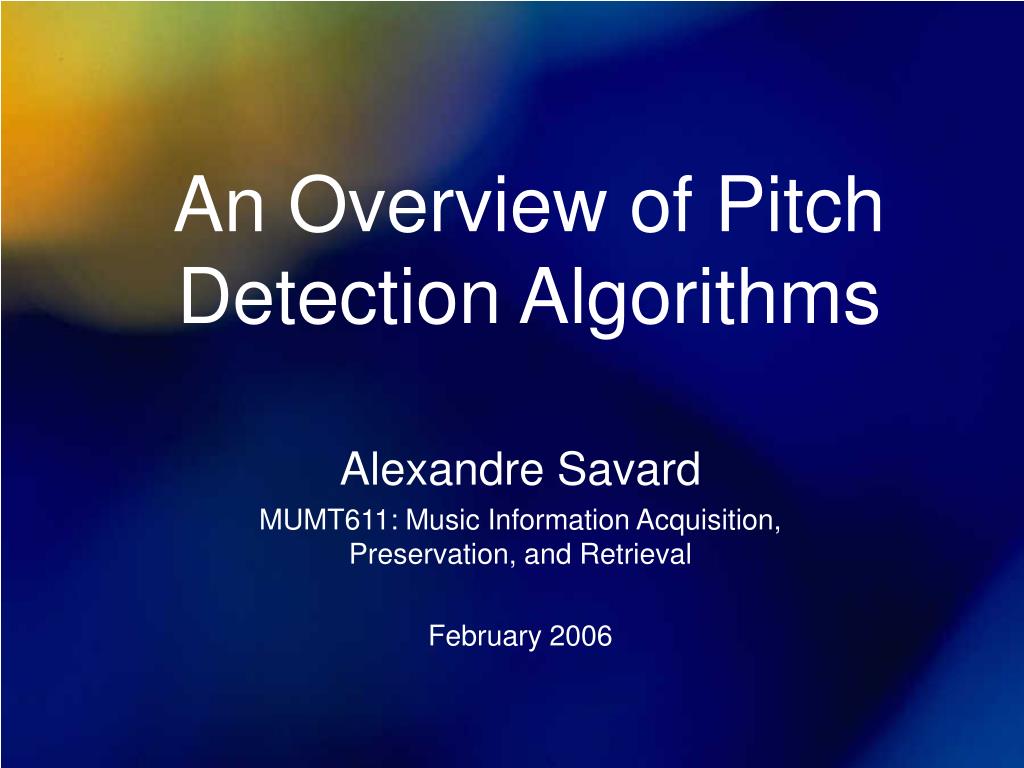 An Overview of Pitch Detection Algorithms

Alexandre Savard

MUMT611: Music Information Acquisition, Preservation, and Retrieval

February 2006